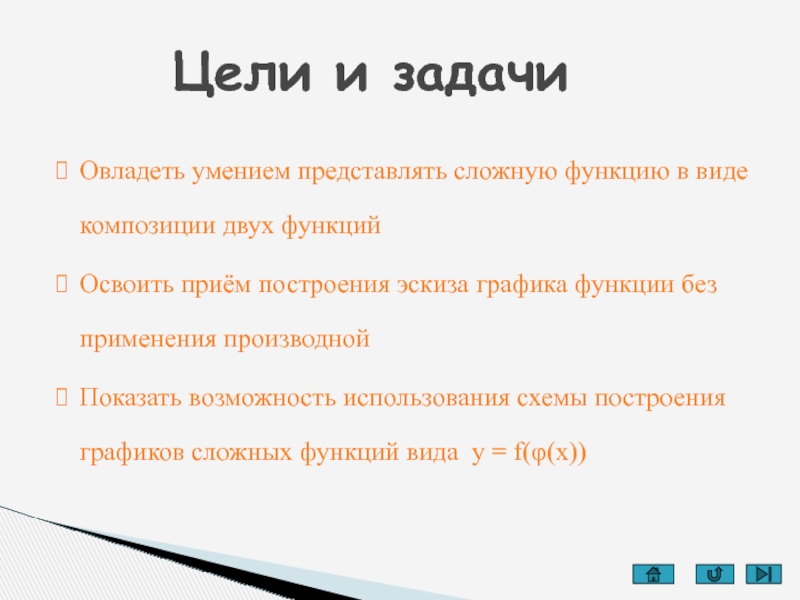 Цели и задачи

Овладеть умением представлять сложную функцию в виде композиции двух функций

Освоить приём построения эскиза графика функции без применения производной

Показать возможность использования схемы построения графиков сложных функций вида $y = f(\varphi(x))$